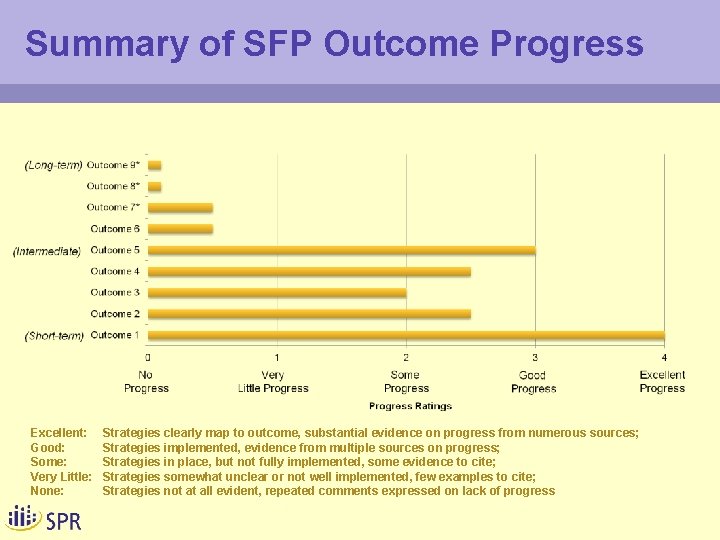 Summary of SFP Outcome Progress

(Long-term) Outcome 9*
Outcome 8*
Outcome 7*
Outcome 6
(Intermediate) Outcome 5
Outcome 4
Outcome 3
Outcome 2
(Short-term) Outcome 1

0 No Progress
1 Very Little Progress
2 Some Progress
3 Good Progress
4 Excellent Progress

Progress Ratings

Excellent: Strategies clearly map to outcome, substantial evidence on progress from numerous sources;
Good: Strategies implemented, evidence from multiple sources on progress;
Some: Strategies in place, but not fully implemented, some evidence to cite;
Very Little: Strategies somewhat unclear or not well implemented, few examples to cite;
None: Strategies not at all evident, repeated comments expressed on lack of progress

SPR